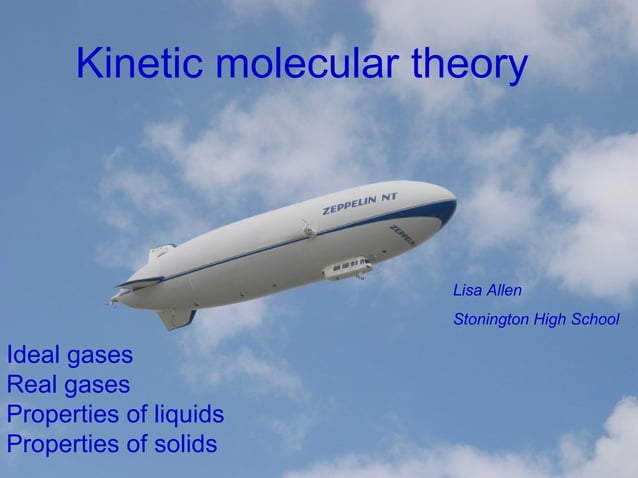 Kinetic molecular theory

ZEPPELIN NT

ZEPPELIN

Lisa Allen

Stonington High School

Ideal gases
Real gases
Properties of liquids
Properties of solids